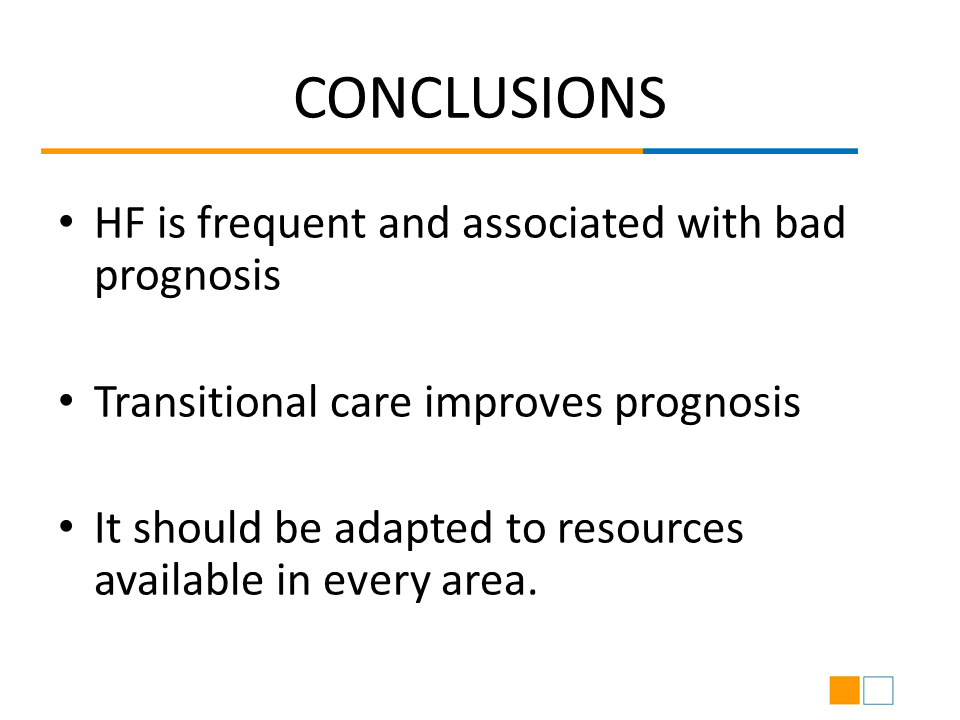 CONCLUSIONS

• HF is frequent and associated with bad prognosis

• Transitional care improves prognosis

• It should be adapted to resources available in every area.